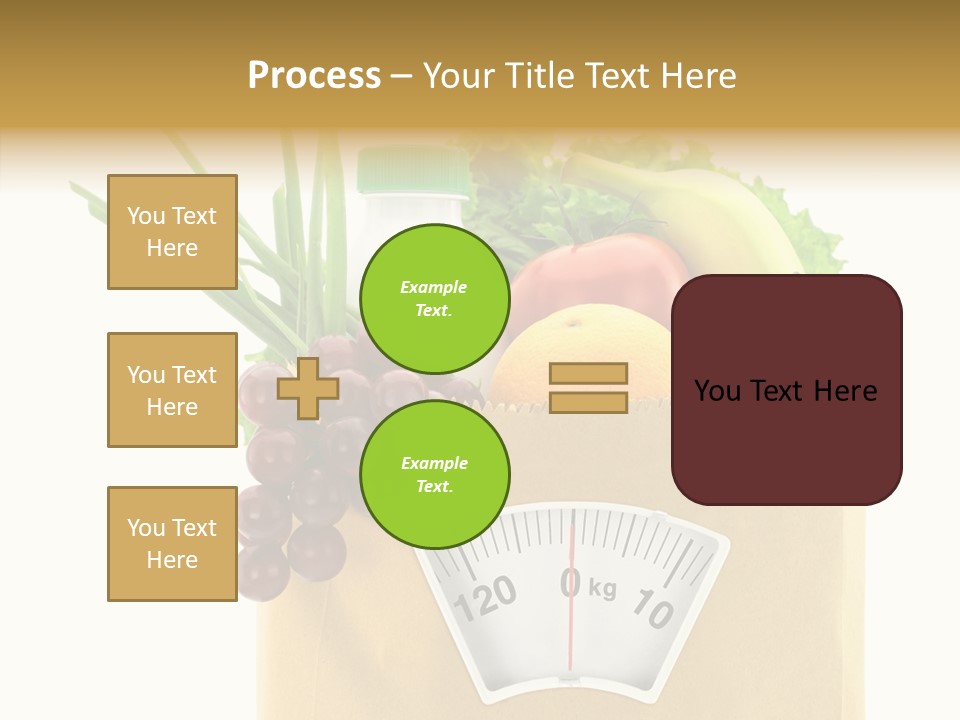 Process – Your Title Text Here

You Text Here

You Text Here

You Text Here

Example Text.

Example Text.

You Text Here

120 0 kg 10